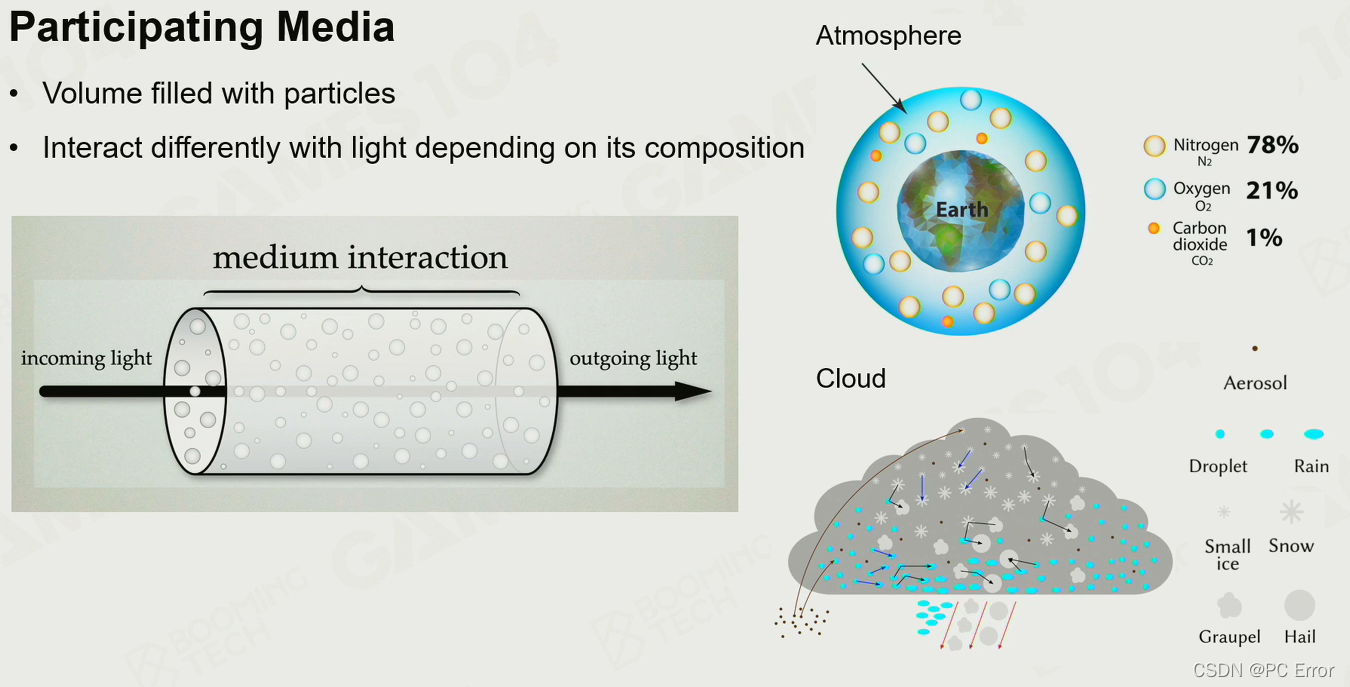 Participating Media

• Volume filled with particles

• Interact differently with light depending on its composition

medium interaction

incoming light

outgoing light

Atmosphere

Earth

Nitrogen $N_2$ 78%

Oxygen $O_2$ 21%

Carbon dioxide $CO_2$ 1%

Cloud

Aerosol

Droplet Rain

Small ice Snow

Graupel Hail

GAMES104

BOOMING TECH

CSDN @PC Error